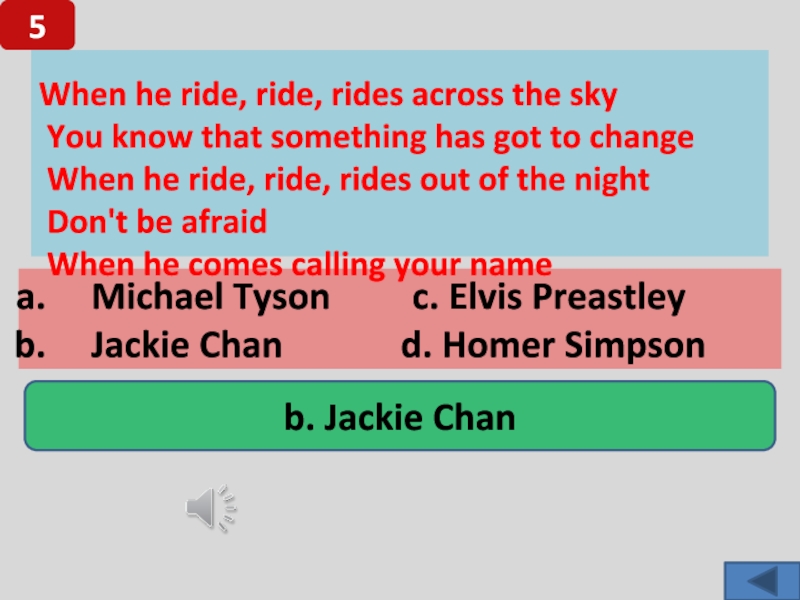 5

When he ride, ride, rides across the sky
You know that something has got to change
When he ride, ride, rides out of the night
Don't be afraid
When he comes calling your name

a. Michael Tyson
b. Jackie Chan

c. Elvis Preastley
d. Homer Simpson

b. Jackie Chan